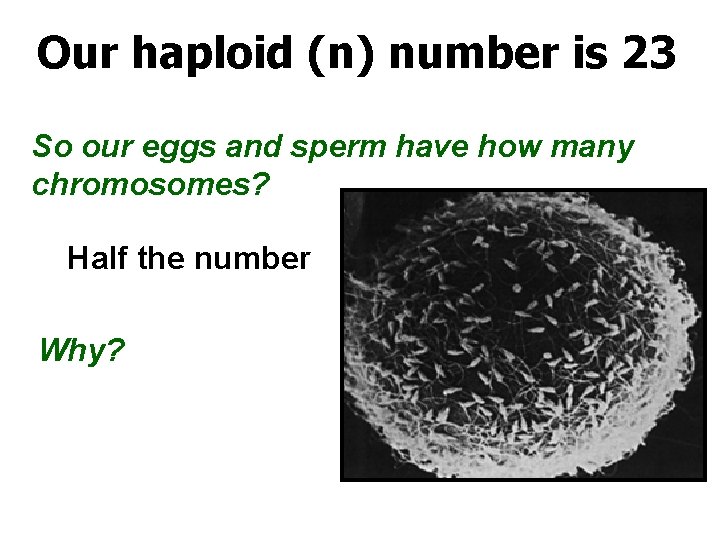 Our haploid (n) number is 23

So our eggs and sperm have how many chromosomes?

Half the number

Why?